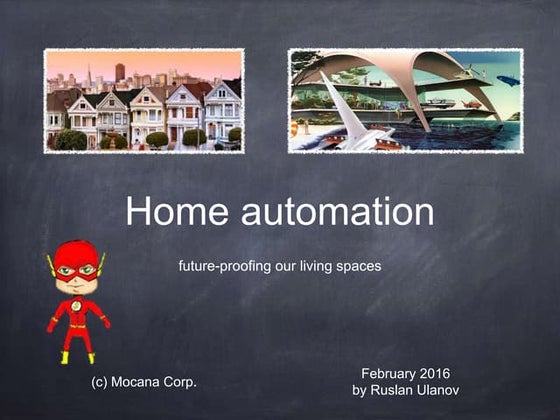 Home automation

future-proofing our living spaces

(c) Mocana Corp.

February 2016
by Ruslan Ulanov